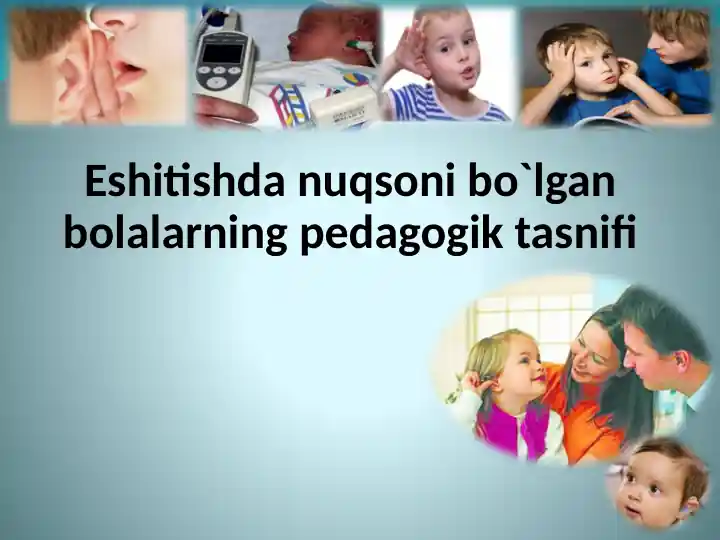 Eshitishda nuqsoni bo`lgan bolalarning pedagogik tasnifi